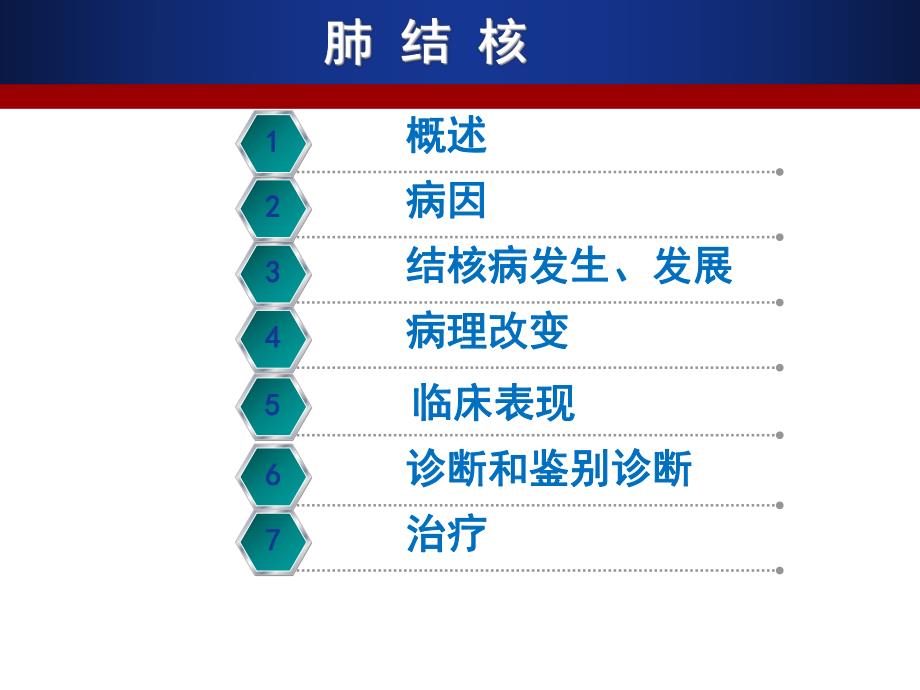 肺 结 核

1 概述

2 病因

3 结核病发生、发展

4 病理改变

5 临床表现

6 诊断和鉴别诊断

7 治疗